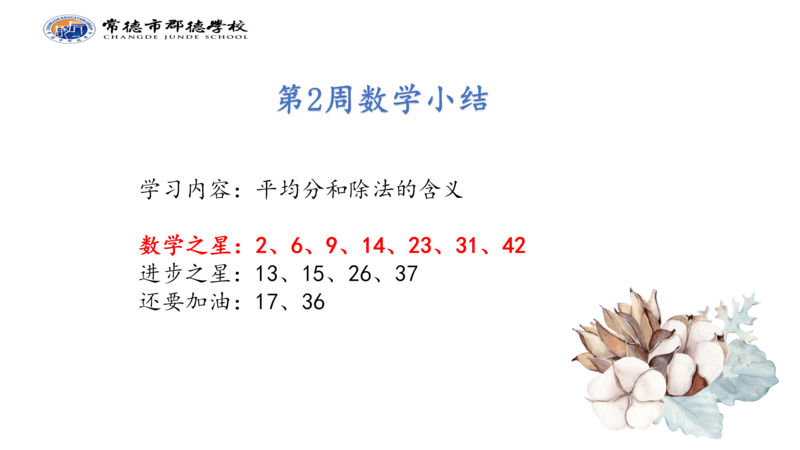 常德市郡德学校
CHANGDE JUNDE SCHOOL

第2周数学小结

学习内容：平均分和除法的含义

数学之星：2、6、9、14、23、31、42
进步之星：13、15、26、37
还要加油：17、36